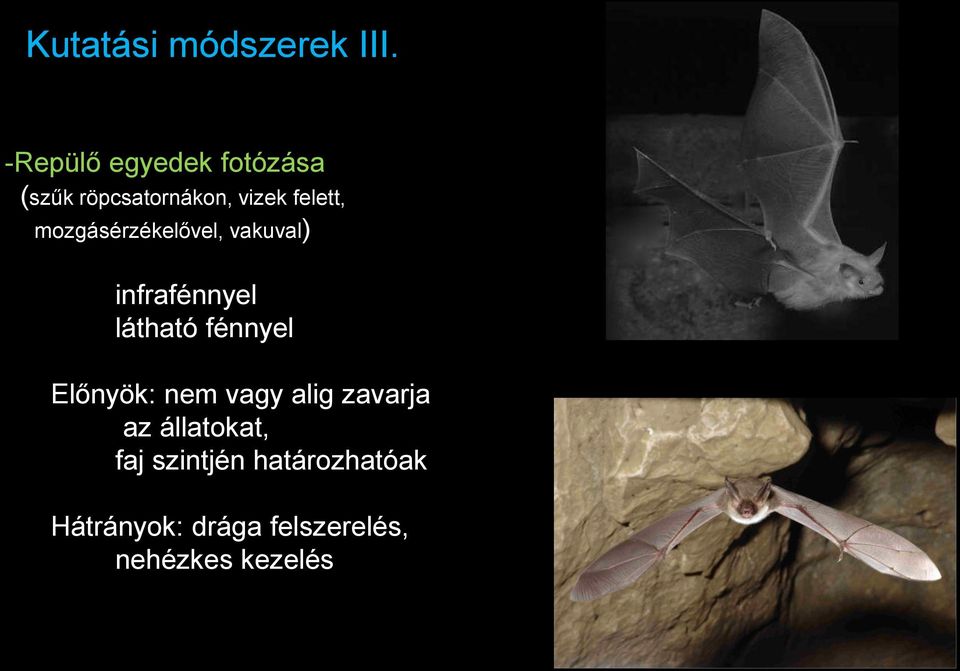 Kutatási módszerek III.

-Repülő egyedek fotózása
(szűk röpcsatornákon, vizek felett, mozgásérzékelővel, vakuval)

infrafénnyel
látható fénnyel

Előnyök: nem vagy alig zavarja az állatokat,
faj szintjén határozhatóak

Hátrányok: drága felszerelés,
nehézkes kezelés